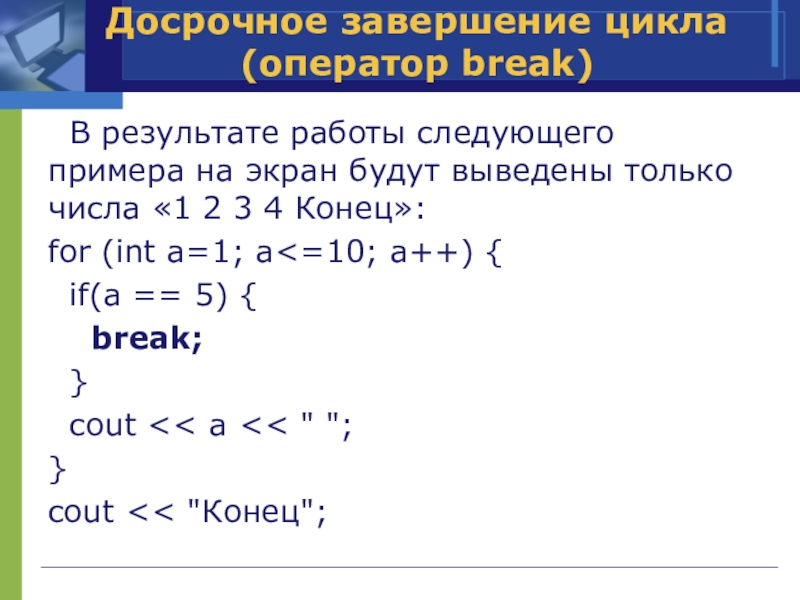 Досрочное завершение цикла (оператор break)

В результате работы следующего примера на экран будут выведены только числа «1 2 3 4 Конец»:

for (int a=1; a<=10; a++) {
if(a == 5) {
break;
}
cout << a << " ";
}
cout << "Конец";